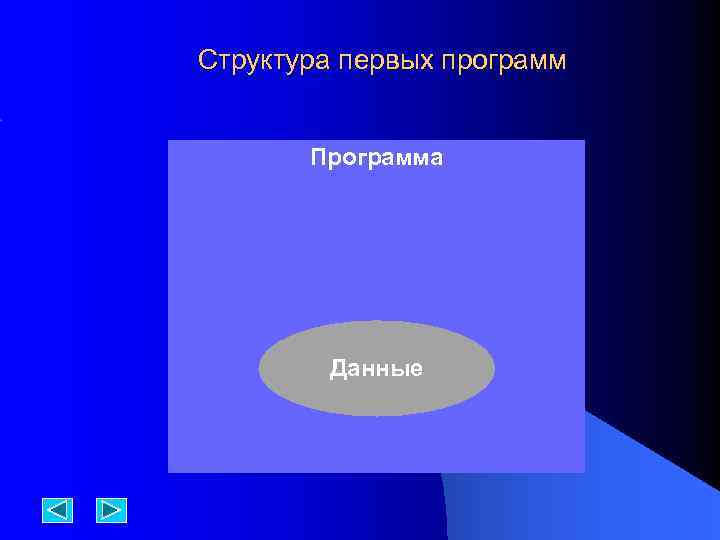 Структура первых программ

Программа

Данные